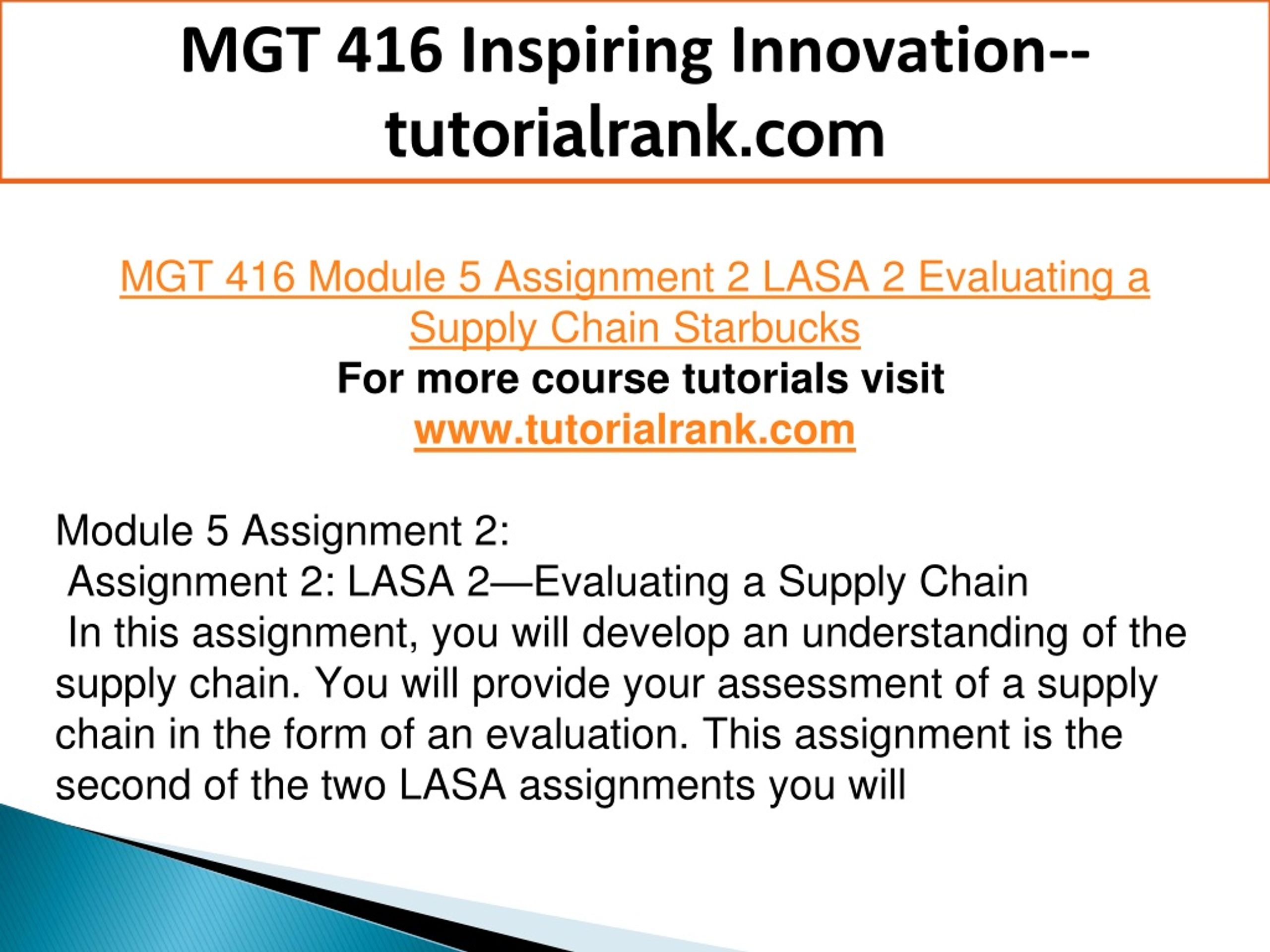 MGT 416 Inspiring Innovation--tutorialrank.com

MGT 416 Module 5 Assignment 2 LASA 2 Evaluating a Supply Chain Starbucks
For more course tutorials visit
www.tutorialrank.com

Module 5 Assignment 2:
Assignment 2: LASA 2—Evaluating a Supply Chain
In this assignment, you will develop an understanding of the supply chain. You will provide your assessment of a supply chain in the form of an evaluation. This assignment is the second of the two LASA assignments you will